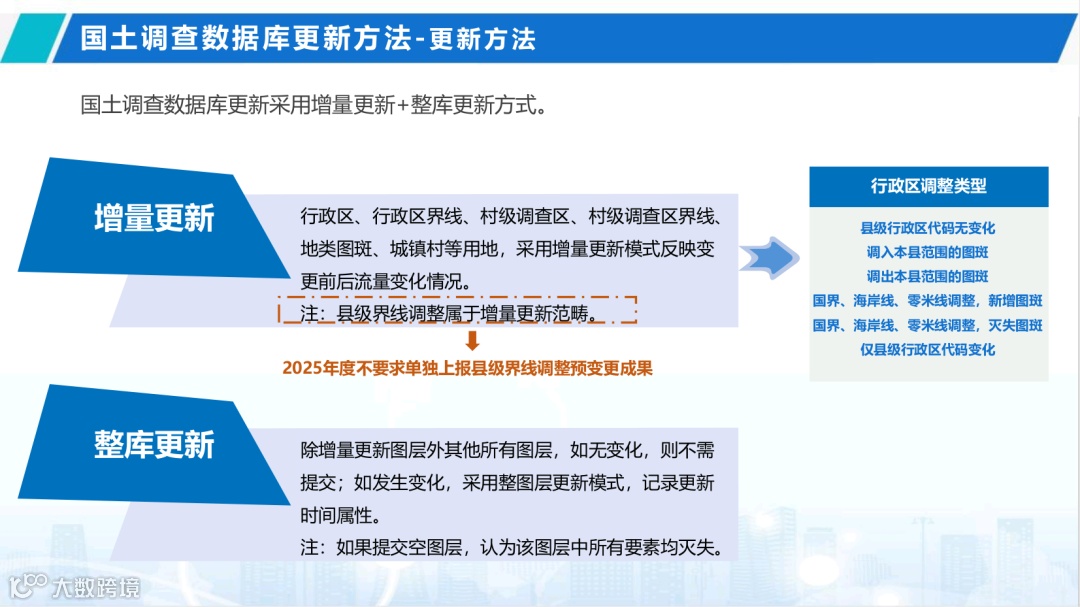 国土调查数据库更新方法-更新方法

国土调查数据库更新采用增量更新+整库更新方式。

增量更新

行政区、行政区界线、村级调查区、村级调查区界线、地类图斑、城镇村等用地，采用增量更新模式反映变更前后流量变化情况。

注：县级界线调整属于增量更新范畴。

2025年度不要求单独上报县级界线调整预变更成果

行政区调整类型

县级行政区代码无变化
调入本县范围的图斑
调出本县范围的图斑
国界、海岸线、零米线调整，新增图斑
国界、海岸线、零米线调整，灭失图斑
仅县级行政区代码变化

整库更新

除增量更新图层外其他所有图层，如无变化，则不需提交；如发生变化，采用整图层更新模式，记录更新时间属性。

注：如果提交空图层，认为该图层中所有要素均灭失。

大数跨境